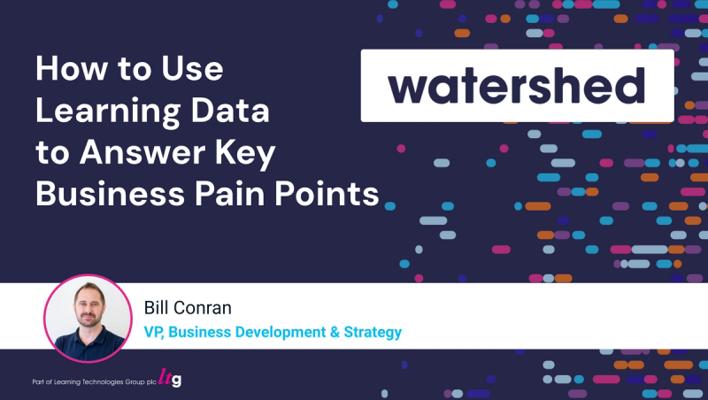 How to Use Learning Data to Answer Key Business Pain Points

watershed

Bill Conran
VP, Business Development & Strategy

Part of Learning Technologies Group plc ltg